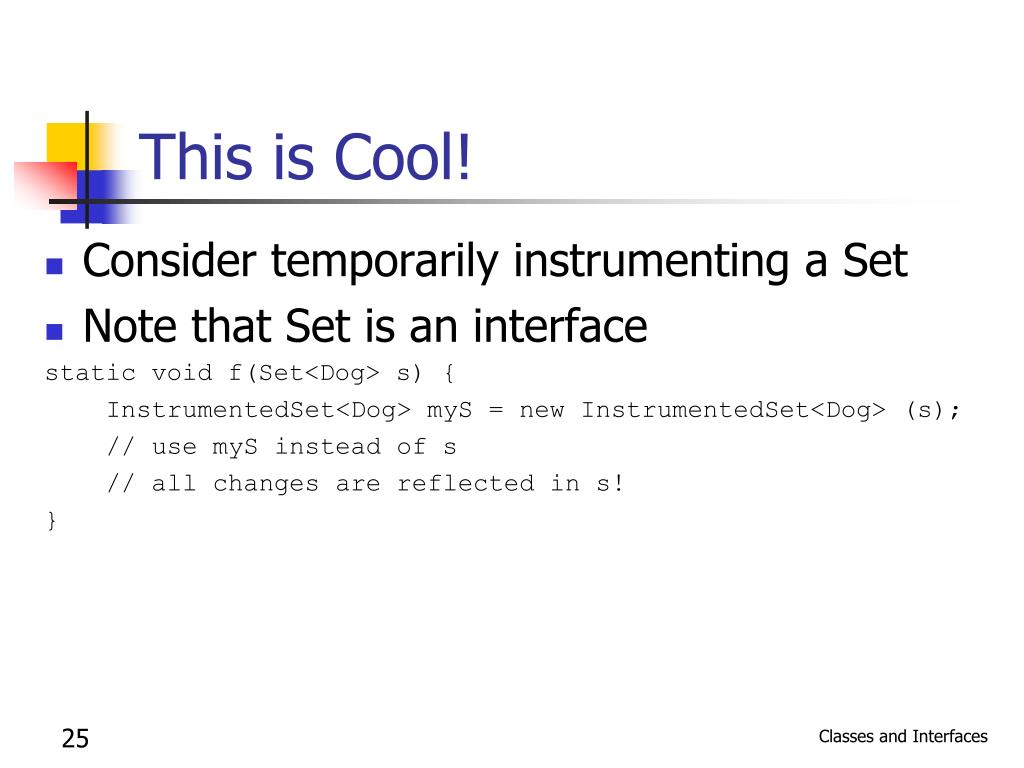 This is Cool!

- Consider temporarily instrumenting a Set
- Note that Set is an interface

static void f(Set<Dog> s) {
    InstrumentedSet<Dog> myS = new InstrumentedSet<Dog> (s);
    // use myS instead of s
    // all changes are reflected in s!
}

25

Classes and Interfaces